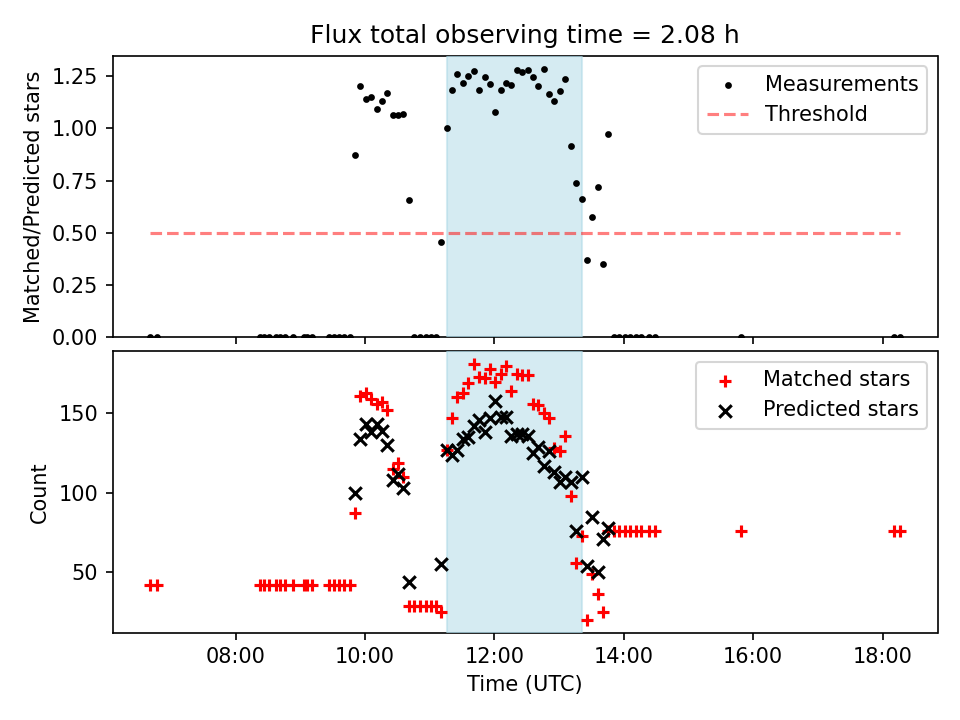 Flux total observing time = 2.08 h

Matched/Predicted stars

1.25
1.00
0.75
0.50
0.25
0.00

Measurements
Threshold

Count

150
100
50

Matched stars
Predicted stars

08:00
10:00
12:00
14:00
16:00
18:00

Time (UTC)